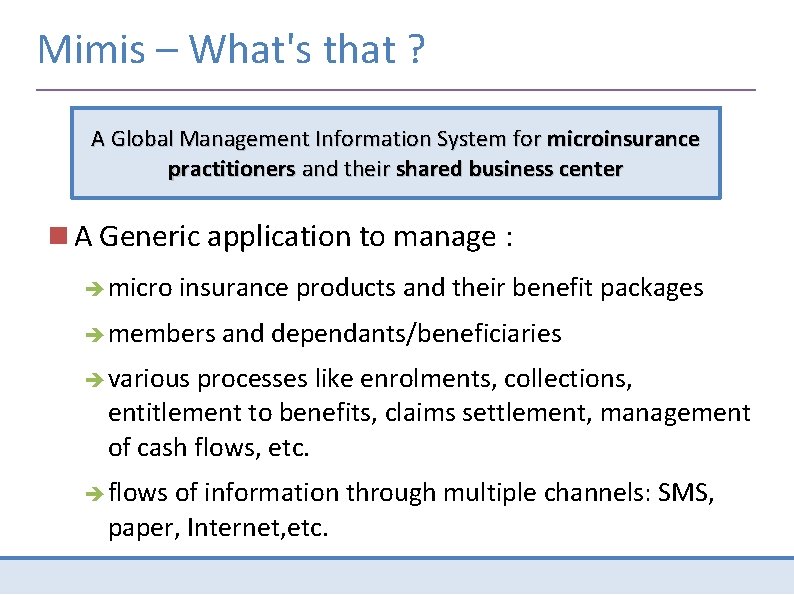 Mimis – What's that ?

A Global Management Information System for microinsurance practitioners and their shared business center

A Generic application to manage :

micro insurance products and their benefit packages

members and dependants/beneficiaries

various processes like enrolments, collections, entitlement to benefits, claims settlement, management of cash flows, etc.

flows of information through multiple channels: SMS, paper, Internet,etc.